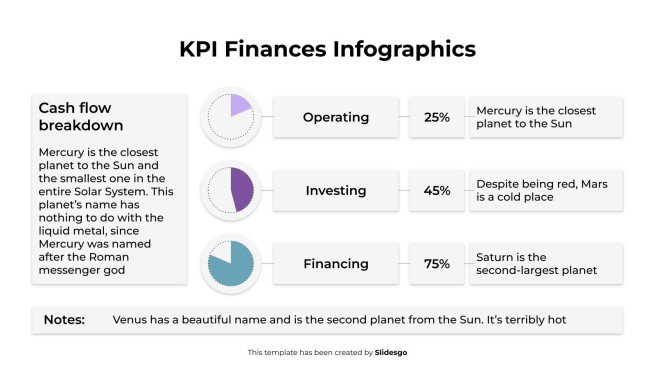 KPI Finances Infographics

Cash flow breakdown

Mercury is the closest planet to the Sun and the smallest one in the entire Solar System. This planet's name has nothing to do with the liquid metal, since Mercury was named after the Roman messenger god

Operating

25%

Mercury is the closest planet to the Sun

Investing

45%

Despite being red, Mars is a cold place

Financing

75%

Saturn is the second-largest planet

Notes: Venus has a beautiful name and is the second planet from the Sun. It's terribly hot

This template has been created by Slidesgo